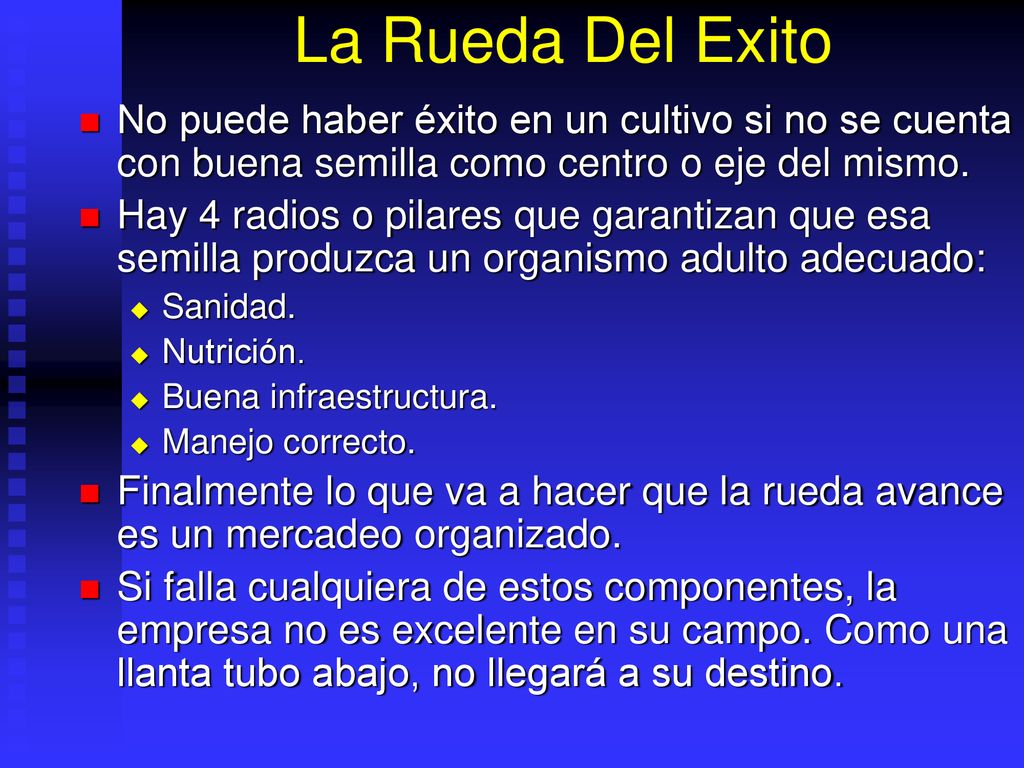 La Rueda Del Exito

No puede haber éxito en un cultivo si no se cuenta con buena semilla como centro o eje del mismo.

Hay 4 radios o pilares que garantizan que esa semilla produzca un organismo adulto adecuado:

Sanidad.

Nutrición.

Buena infraestructura.

Manejo correcto.

Finalmente lo que va a hacer que la rueda avance es un mercadeo organizado.

Si falla cualquiera de estos componentes, la empresa no es excelente en su campo. Como una llanta tubo abajo, no llegará a su destino.